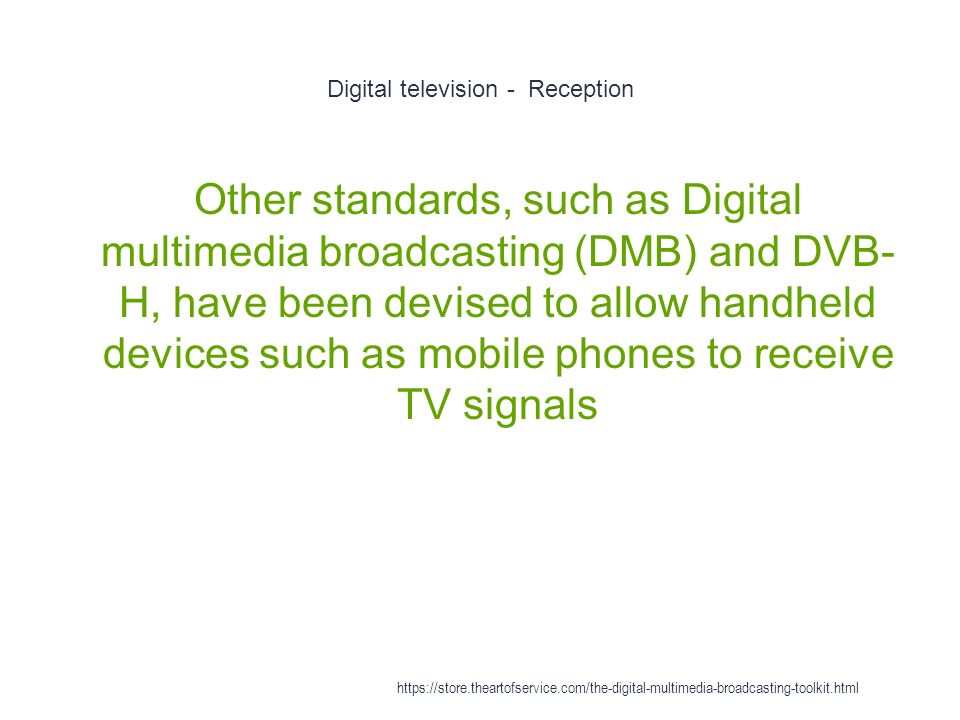 Digital television - Reception

Other standards, such as Digital multimedia broadcasting (DMB) and DVB-H, have been devised to allow handheld devices such as mobile phones to receive TV signals

https://store.theartofservice.com/the-digital-multimedia-broadcasting-toolkit.html